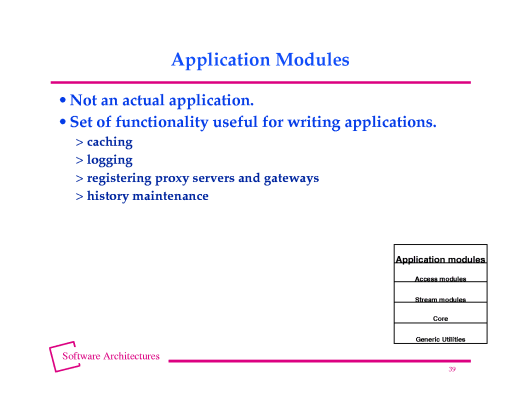 Application Modules

• Not an actual application.
• Set of functionality useful for writing applications.
> caching
> logging
> registering proxy servers and gateways
> history maintenance

Application modules
Access modules
Stream modules
Core
Generic Utilities

Software Architectures

39